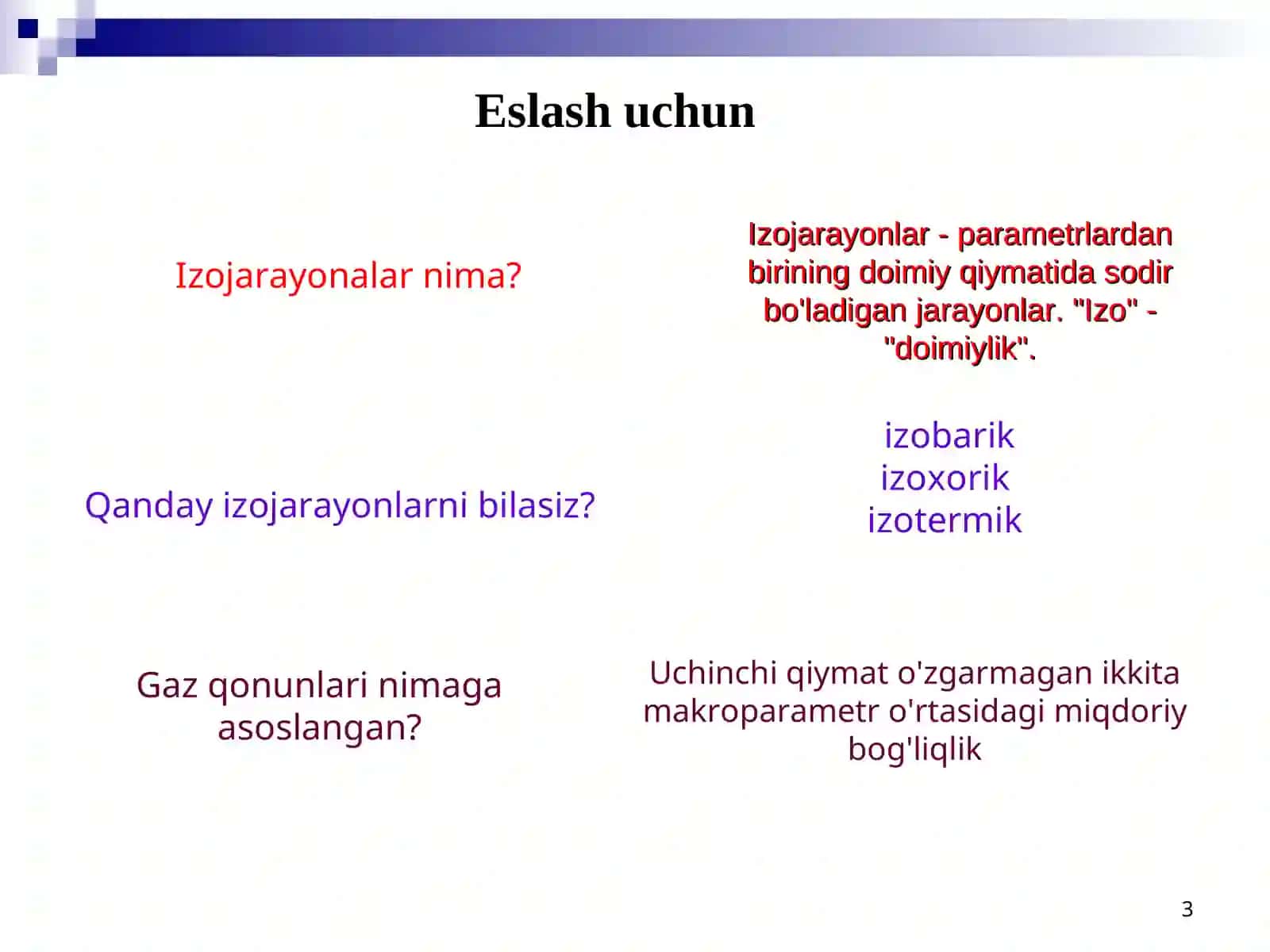 Eslash uchun

Izojarayonalar nima?

Izojarayonlar - parametrlardan birining doimiy qiymatida sodir bo'ladigan jarayonlar. "Izo" - "doimiylik".

Qanday izojarayonlarni bilasiz?

izobarik
izoxorik
izotermik

Gaz qonunlari nimaga asoslangan?

Uchinchi qiymat o'zgarmagan ikkita makroparametr o'rtasidagi miqdoriy bog'liqlik

3